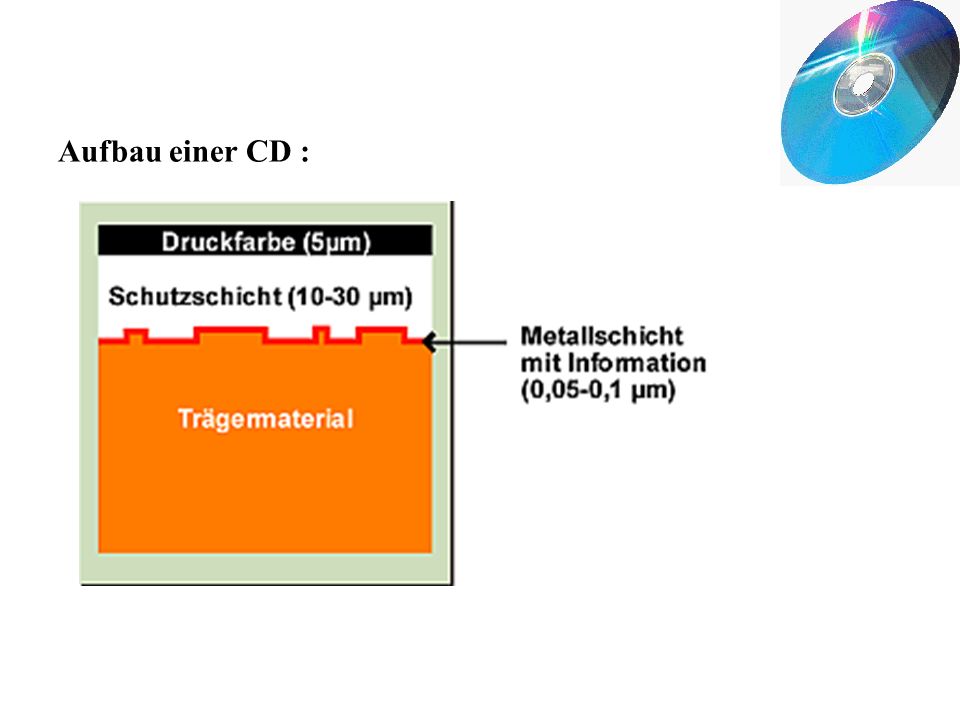 Aufbau einer CD :

Druckfarbe (5µm)

Schutzschicht (10-30 µm)

Metallschicht mit Information (0,05-0,1 µm)

Trägermaterial